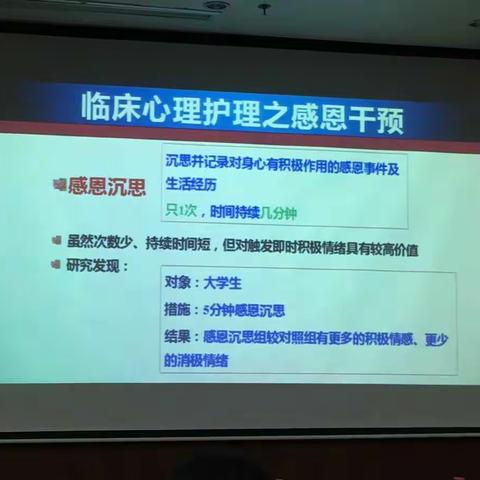 临床心理护理之感恩干预

感恩沉思

沉思并记录对身心有积极作用的感恩事件及生活经历

只1次，时间持续几分钟

虽然次数少、持续时间短，但对触发即时积极情绪具有较高价值

研究发现：

对象：大学生

措施：5分钟感恩沉思

结果：感恩沉思组较对照组有更多的积极情感、更少的消极情绪